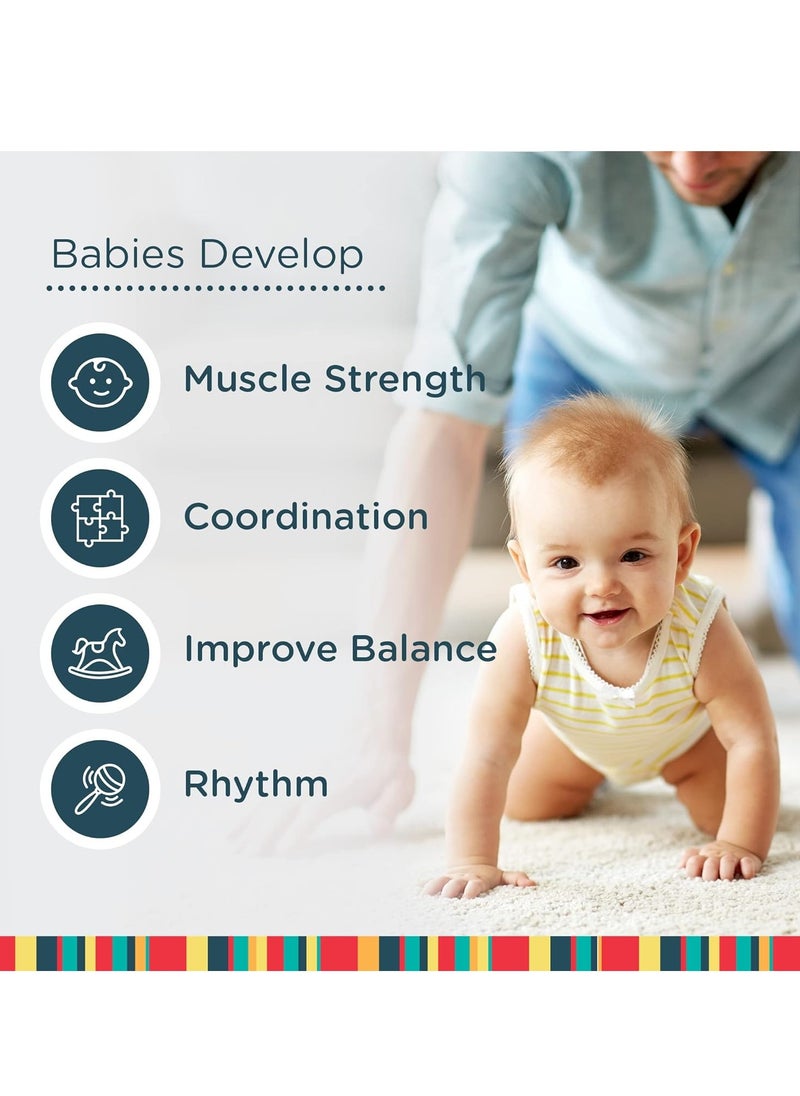 Babies Develop

Muscle Strength

Coordination

Improve Balance

Rhythm